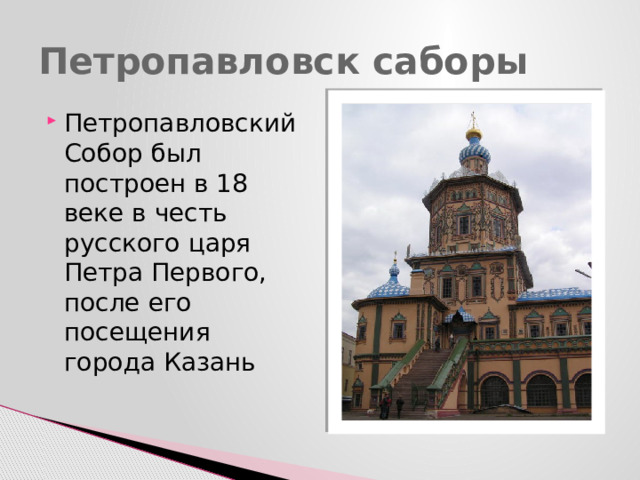 Петропавловск саборы

Петропавловский Собор был построен в 18 веке в честь русского царя Петра Первого, после его посещения города Казань